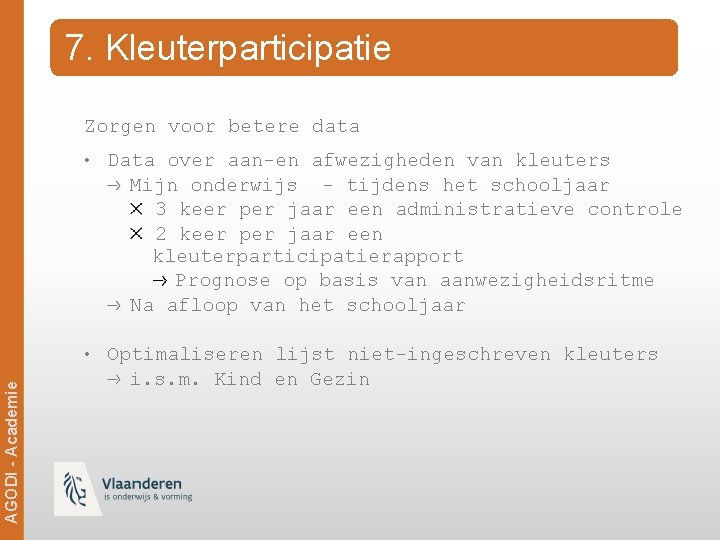 7. Kleuterparticipatie

Zorgen voor betere data

• Data over aan-en afwezigheden van kleuters
→ Mijn onderwijs - tijdens het schooljaar
✕ 3 keer per jaar een administratieve controle
✕ 2 keer per jaar een kleuterparticipatierapport
→ Prognose op basis van aanwezigheidsritme
→ Na afloop van het schooljaar

• Optimaliseren lijst niet-ingeschreven kleuters
→ i.s.m. Kind en Gezin

AGODI - Academie

Vlaanderen
is onderwijs & vorming